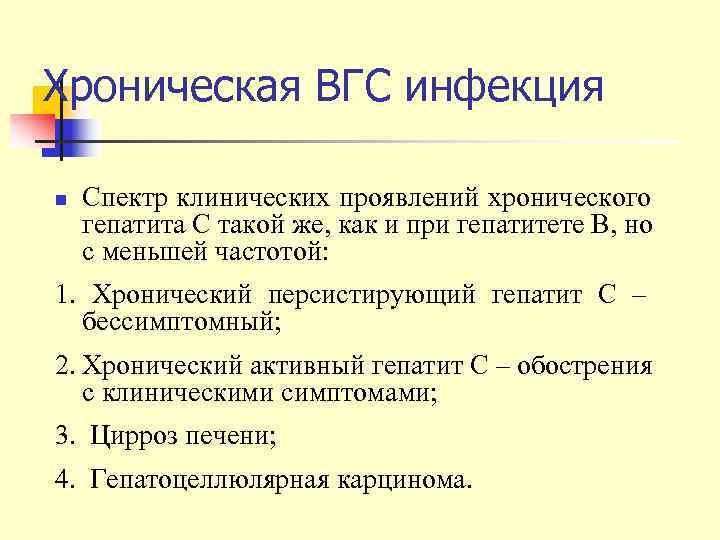 Хроническая ВГС инфекция

Спектр клинических проявлений хронического гепатита С такой же, как и при гепатитете В, но с меньшей частотой:

1. Хронический персистирующий гепатит С – бессимптомный;

2. Хронический активный гепатит С – обострения с клиническими симптомами;

3. Цирроз печени;

4. Гепатоцеллюлярная карцинома.